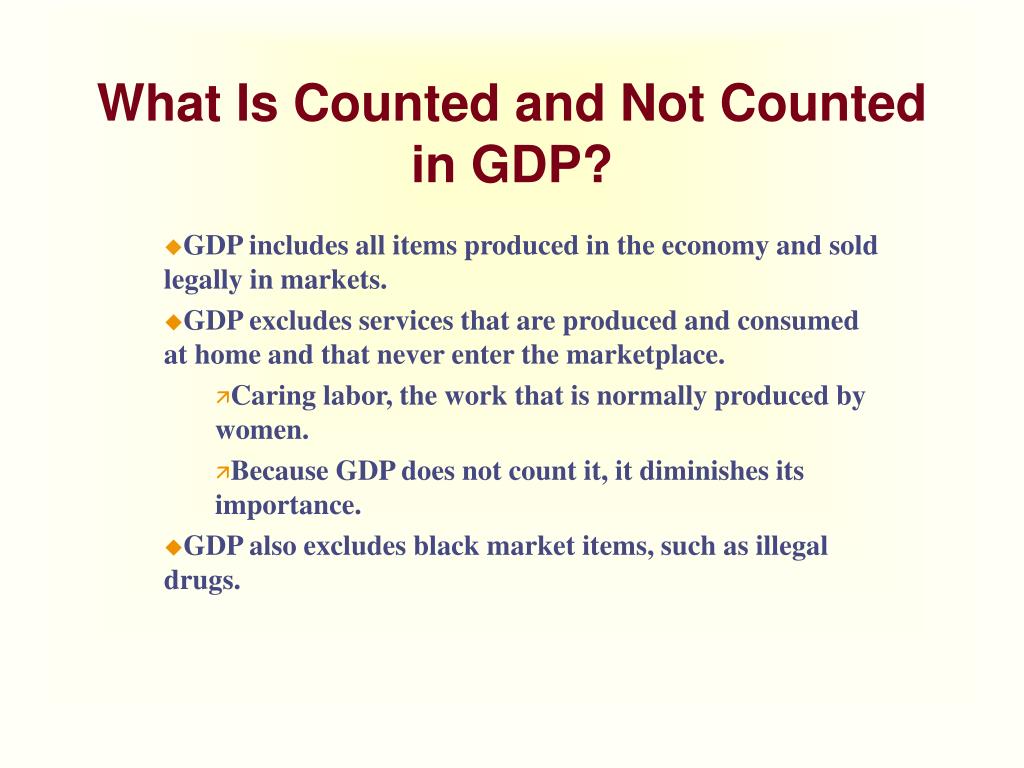 What Is Counted and Not Counted in GDP?

◆GDP includes all items produced in the economy and sold legally in markets.

◆GDP excludes services that are produced and consumed at home and that never enter the marketplace.

↗Caring labor, the work that is normally produced by women.

↗Because GDP does not count it, it diminishes its importance.

◆GDP also excludes black market items, such as illegal drugs.